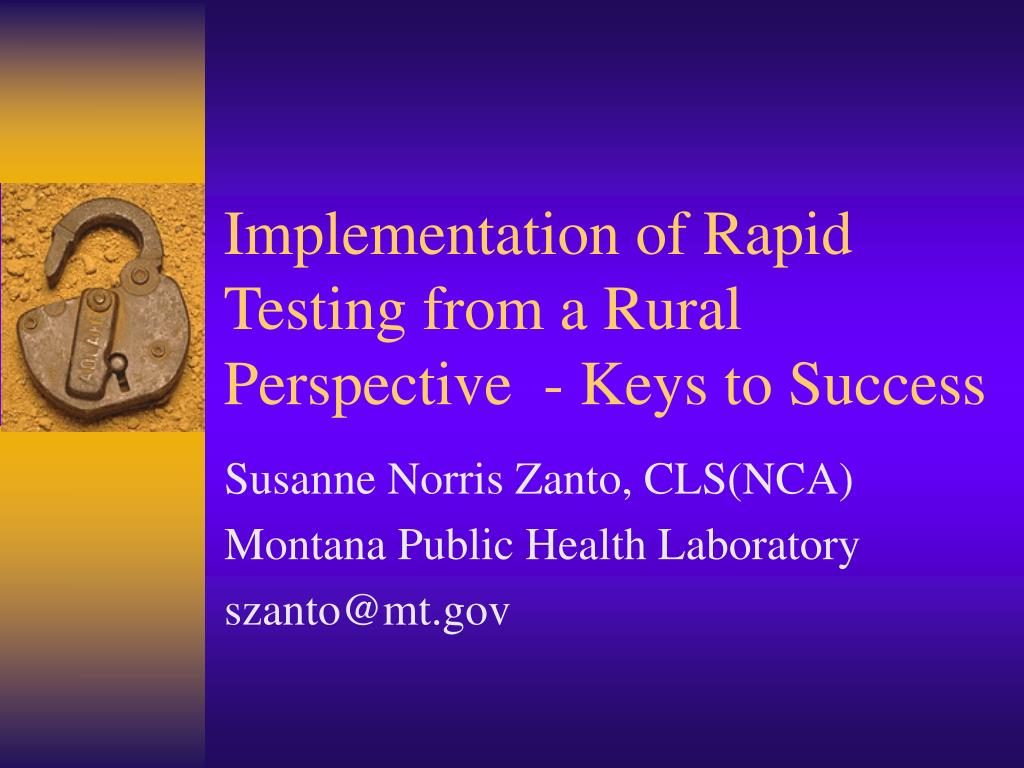 Implementation of Rapid Testing from a Rural Perspective - Keys to Success

Susanne Norris Zanto, CLS(NCA)

Montana Public Health Laboratory

szanto@mt.gov